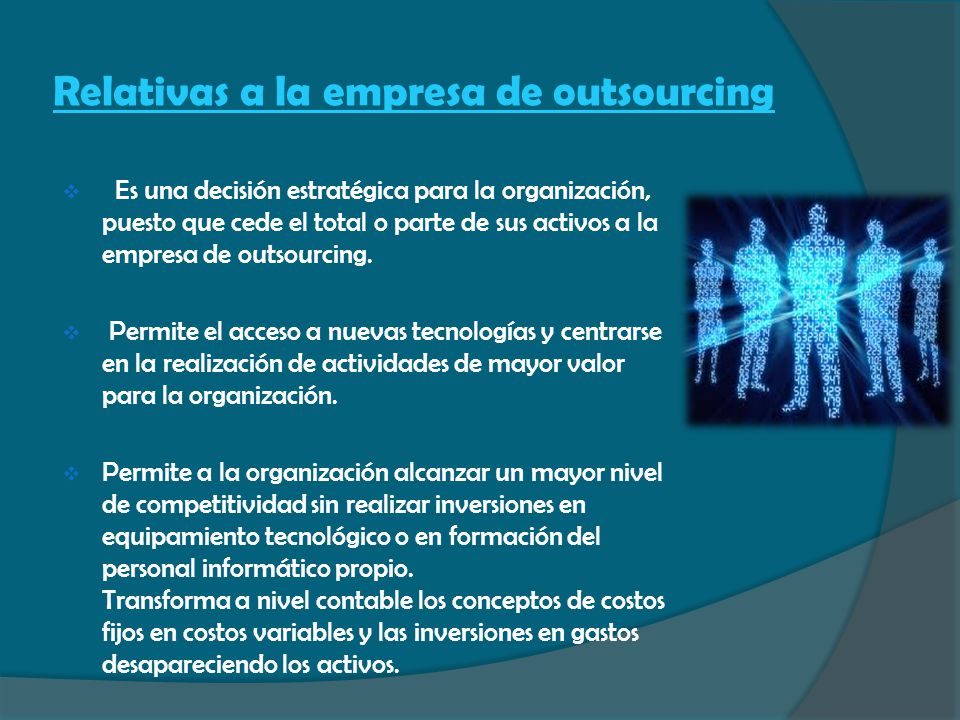 Relativas a la empresa de outsourcing

❖ Es una decisión estratégica para la organización, puesto que cede el total o parte de sus activos a la empresa de outsourcing.

❖ Permite el acceso a nuevas tecnologías y centrarse en la realización de actividades de mayor valor para la organización.

❖ Permite a la organización alcanzar un mayor nivel de competitividad sin realizar inversiones en equipamiento tecnológico o en formación del personal informático propio.
Transforma a nivel contable los conceptos de costos fijos en costos variables y las inversiones en gastos desapareciendo los activos.